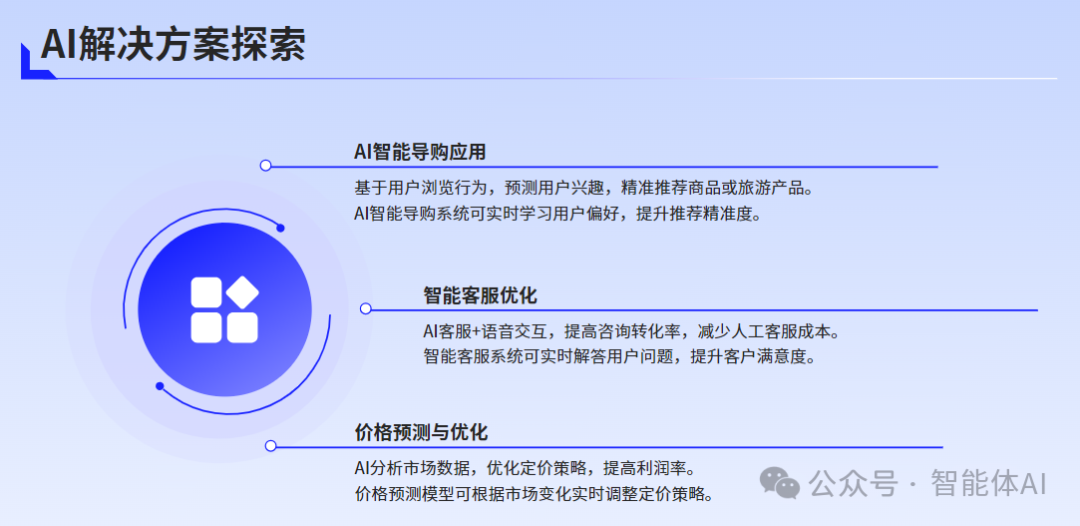 AI解决方案探索

AI智能导购应用

基于用户浏览行为，预测用户兴趣，精准推荐商品或旅游产品。
AI智能导购系统可实时学习用户偏好，提升推荐精准度。

智能客服优化

AI客服+语音交互，提高咨询转化率，减少人工客服成本。
智能客服系统可实时解答用户问题，提升客户满意度。

价格预测与优化

AI分析市场数据，优化定价策略，提高利润率。
价格预测模型可根据市场变化实时调整定价策略。

公众号 · 智能体AI